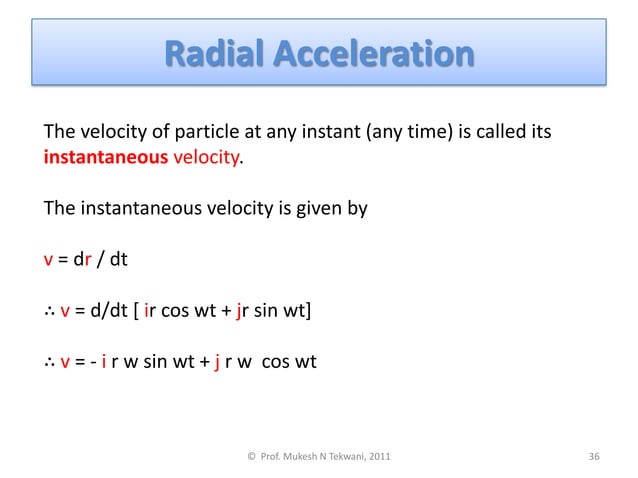 Radial Acceleration

The velocity of particle at any instant (any time) is called its instantaneous velocity.

The instantaneous velocity is given by

v = dr / dt

∴ v = d/dt [ ir cos wt + jr sin wt]

∴ v = - i r w sin wt + j r w cos wt

© Prof. Mukesh N Tekwani, 2011

36